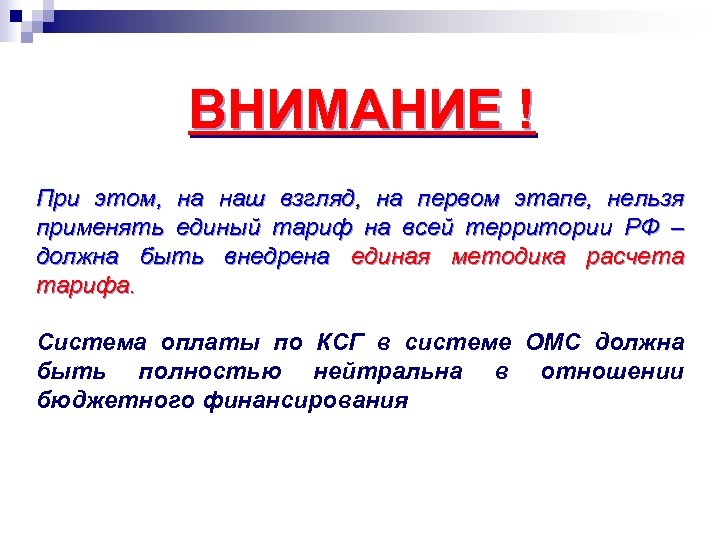 ВНИМАНИЕ !

При этом, на наш взгляд, на первом этапе, нельзя применять единый тариф на всей территории РФ – должна быть внедрена единая методика расчета тарифа.

Система оплаты по КСГ в системе ОМС должна быть полностью нейтральна в отношении бюджетного финансирования